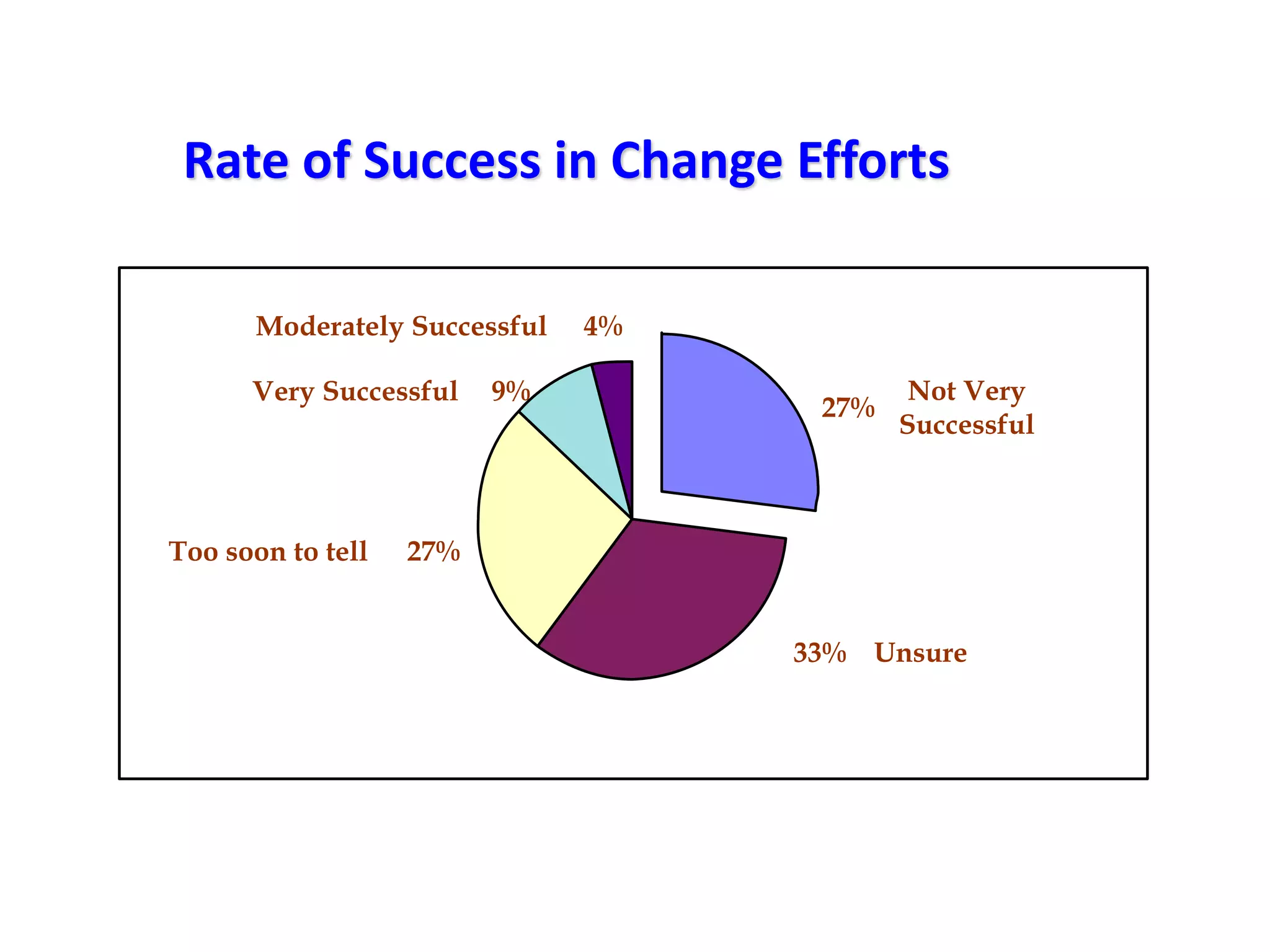 Rate of Success in Change Efforts

Moderately Successful 4%

Very Successful 9%

27% Not Very Successful

Too soon to tell 27%

33% Unsure